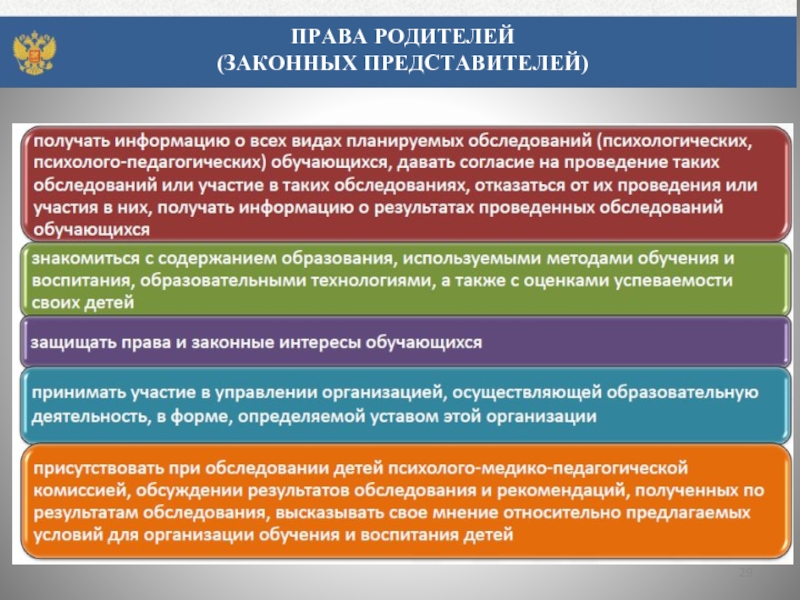 ПРАВА РОДИТЕЛЕЙ
(ЗАКОННЫХ ПРЕДСТАВИТЕЛЕЙ)

получать информацию о всех видах планируемых обследований (психологических, психолого-педагогических) обучающихся, давать согласие на проведение таких обследований или участие в таких обследованиях, отказаться от их проведения или участия в них, получать информацию о результатах проведенных обследований обучающихся

знакомиться с содержанием образования, используемыми методами обучения и воспитания, образовательными технологиями, а также с оценками успеваемости своих детей

защищать права и законные интересы обучающихся

принимать участие в управлении организацией, осуществляющей образовательную деятельность, в форме, определяемой уставом этой организации

присутствовать при обследовании детей психолого-медико-педагогической комиссией, обсуждении результатов обследования и рекомендаций, полученных по результатам обследования, высказывать свое мнение относительно предлагаемых условий для организации обучения и воспитания детей

29